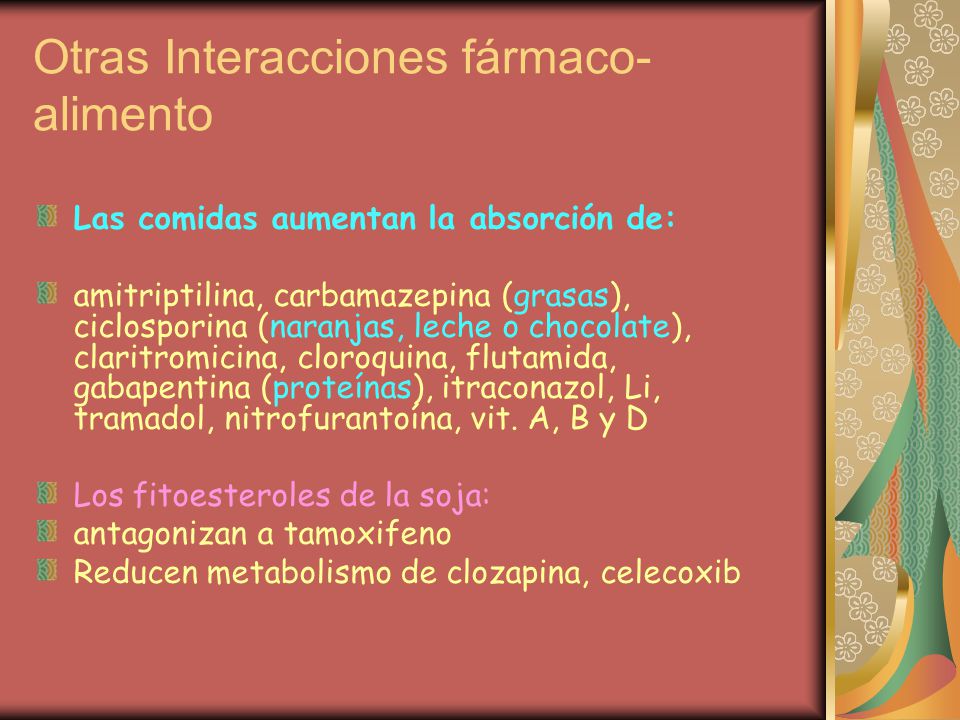 Otras Interacciones fármaco-alimento

Las comidas aumentan la absorción de:

amitriptilina, carbamazepina (grasas), ciclosporina (naranjas, leche o chocolate), claritromicina, cloroquina, flutamida, gabapentina (proteínas), itraconazol, Li, tramadol, nitrofurantoína, vit. A, B y D

Los fitoesteroles de la soja:

antagonizan a tamoxifeno

Reducen metabolismo de clozapina, celecoxib